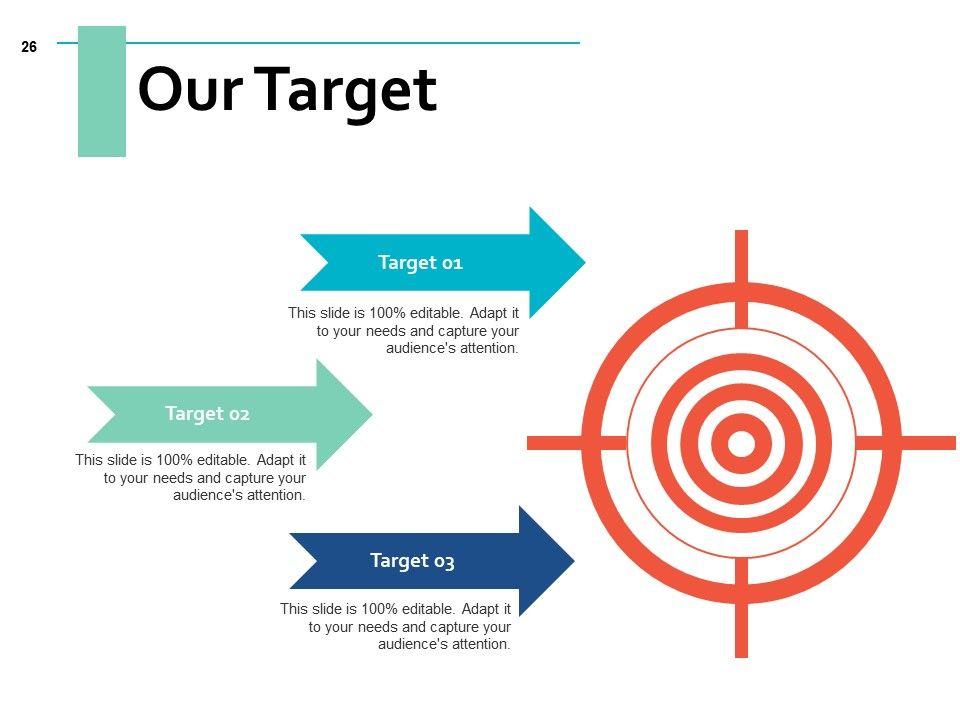 26

Our Target

Target 01

This slide is 100% editable. Adapt it to your needs and capture your audience's attention.

Target 02

This slide is 100% editable. Adapt it to your needs and capture your audience's attention.

Target 03

This slide is 100% editable. Adapt it to your needs and capture your audience's attention.